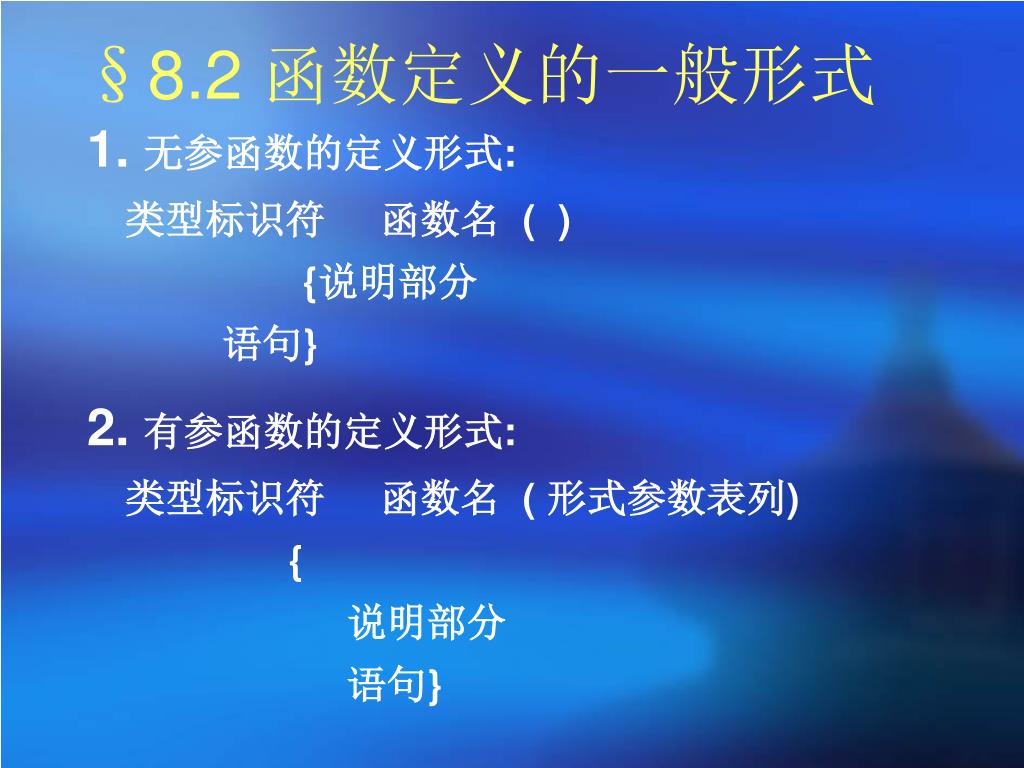 §8.2 函数定义的一般形式

1. 无参函数的定义形式:

类型标识符 函数名 ( )

{说明部分

语句}

2. 有参函数的定义形式:

类型标识符 函数名 ( 形式参数表列)

{

说明部分

语句}